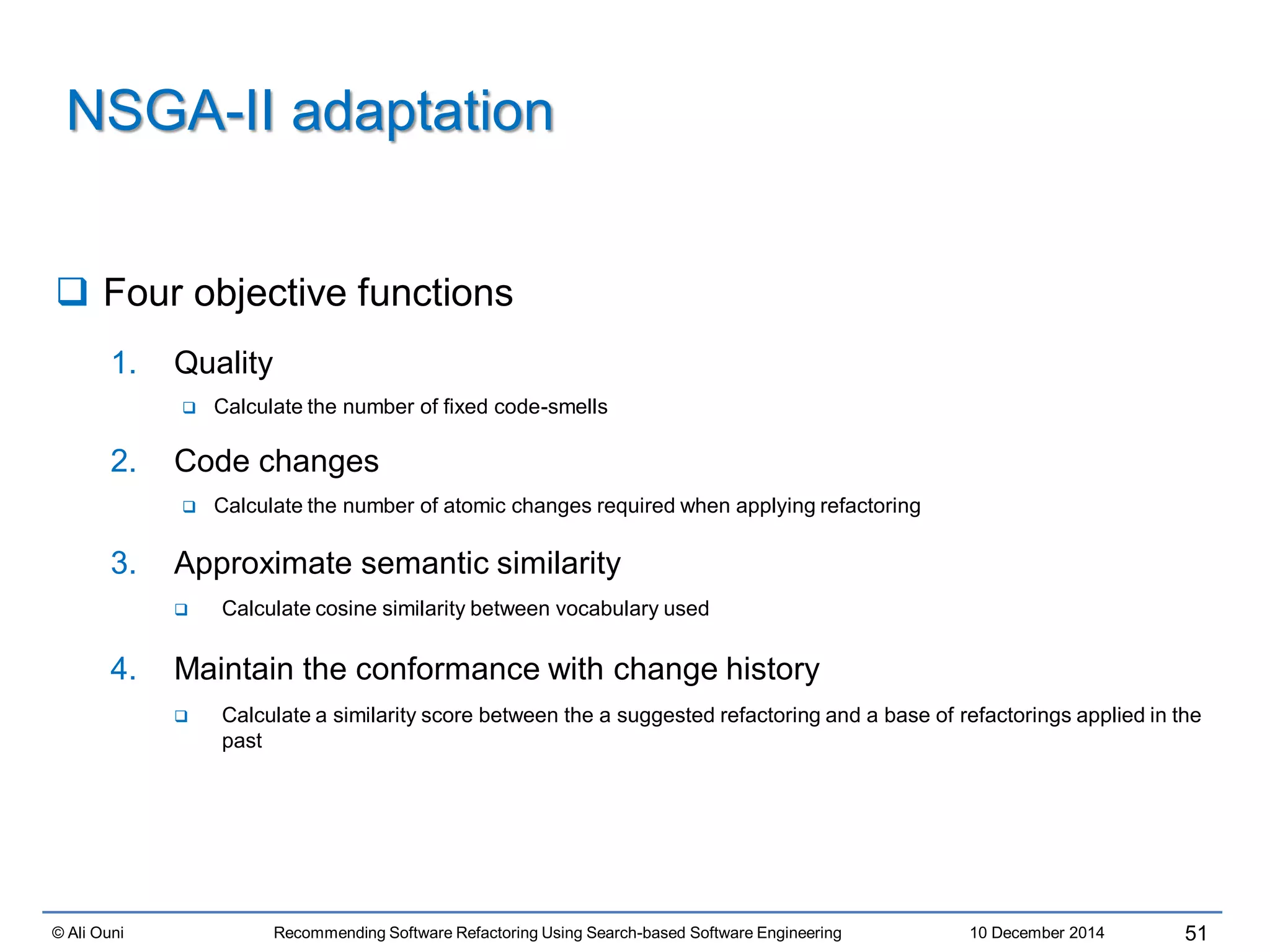 NSGA-II adaptation

❑ Four objective functions

1. Quality

❑ Calculate the number of fixed code-smells

2. Code changes

❑ Calculate the number of atomic changes required when applying refactoring

3. Approximate semantic similarity

❑ Calculate cosine similarity between vocabulary used

4. Maintain the conformance with change history

❑ Calculate a similarity score between the a suggested refactoring and a base of refactorings applied in the past

© Ali Ouni Recommending Software Refactoring Using Search-based Software Engineering 10 December 2014 51